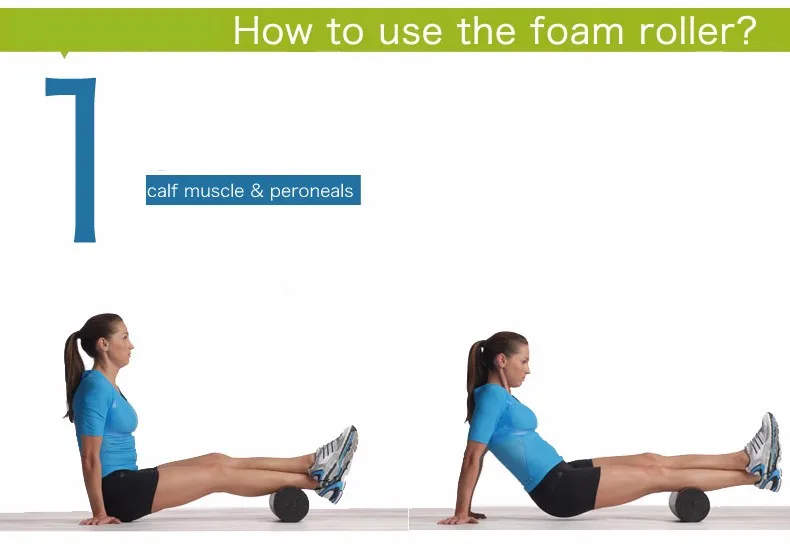 How to use the foam roller?

1

calf muscle & peroneals